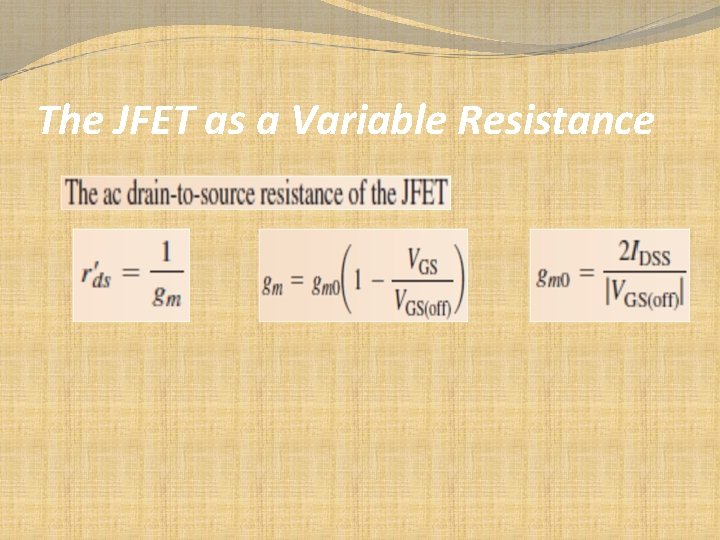 The JFET as a Variable Resistance

The ac drain-to-source resistance of the JFET

$r'_{ds} = \frac{1}{g_m}$

$g_m = g_{m0}\left(1 - \frac{V_{GS}}{V_{GS(off)}}\right)$

$g_{m0} = \frac{2I_{DSS}}{|V_{GS(off)}|}$